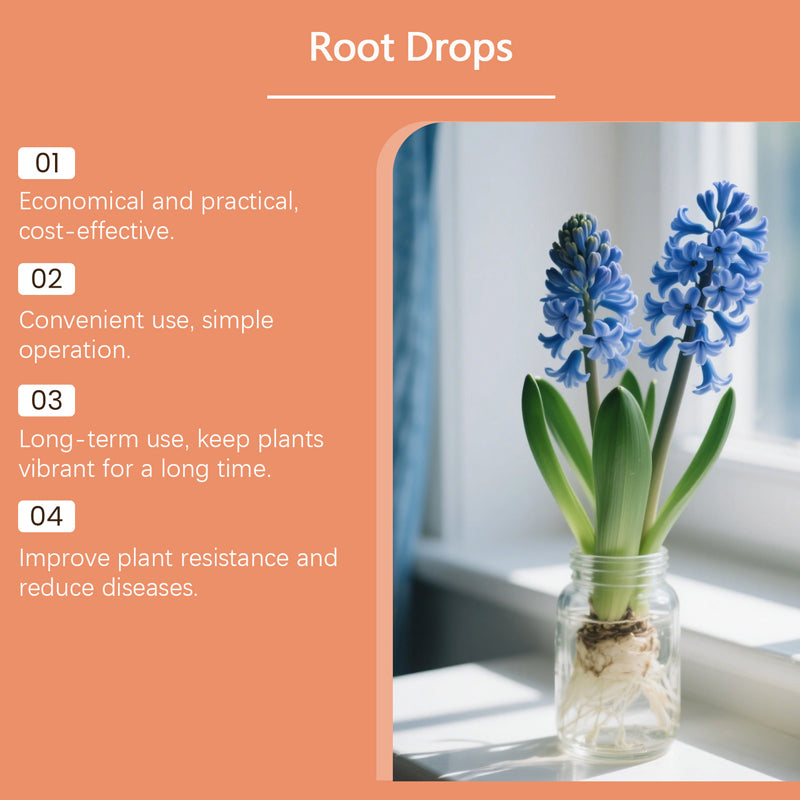 Root Drops

01

Economical and practical, cost-effective.

02

Convenient use, simple operation.

03

Long-term use, keep plants vibrant for a long time.

04

Improve plant resistance and reduce diseases.